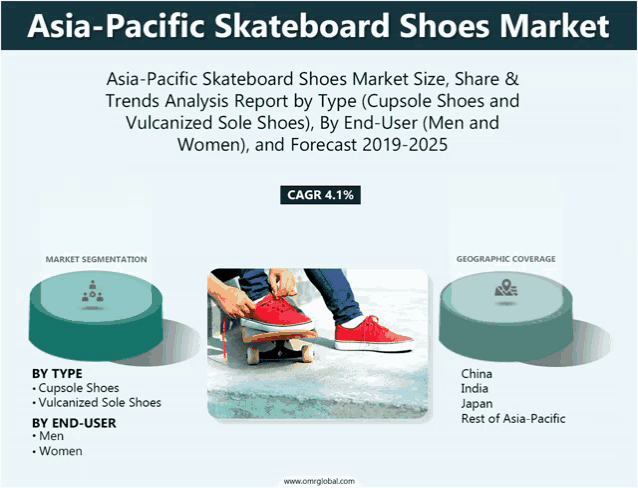 Asia-Pacific Skateboard Shoes Market

Asia-Pacific Skateboard Shoes Market Size, Share & Trends Analysis Report by Type (Cupsole Shoes and Vulcanized Sole Shoes), By End-User (Men and Women), and Forecast 2019-2025

CAGR 4.1%

MARKET SEGMENTATION

BY TYPE
• Cupsole Shoes
• Vulcanized Sole Shoes

BY END-USER
• Men
• Women

GEOGRAPHIC COVERAGE

China
India
Japan
Rest of Asia-Pacific

www.omrglobal.com